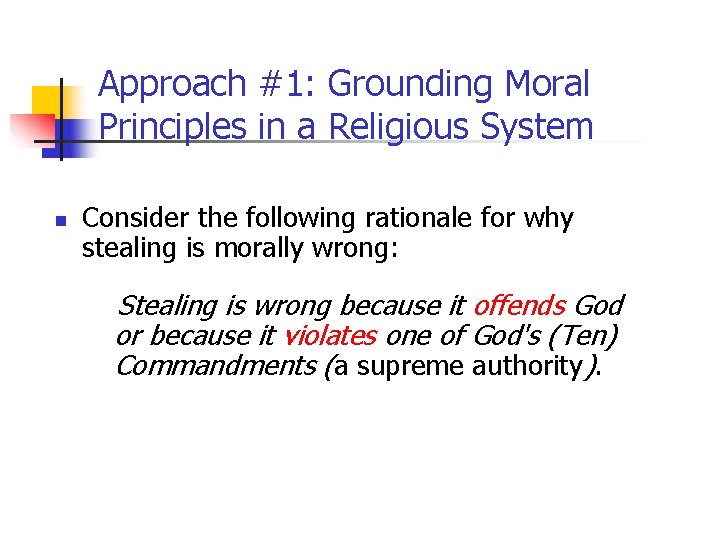 Approach #1: Grounding Moral Principles in a Religious System

• Consider the following rationale for why stealing is morally wrong:

Stealing is wrong because it offends God or because it violates one of God's (Ten) Commandments (a supreme authority).